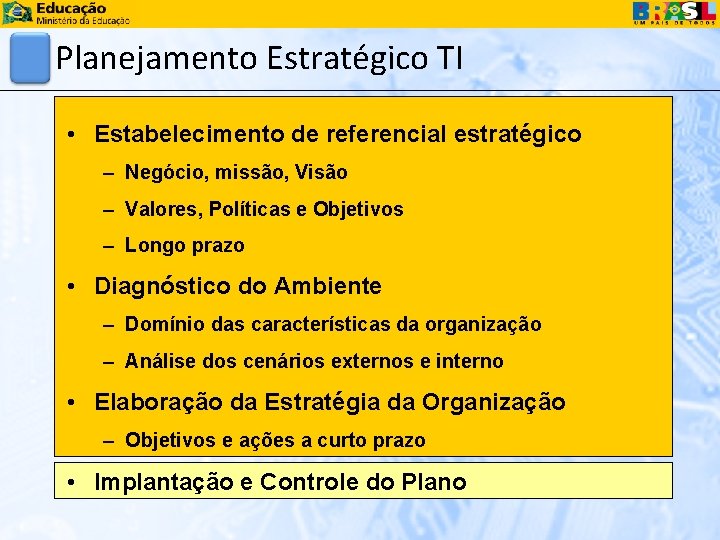 Educação
Ministério da Educação

BRASIL
UM PAÍS DE TODOS

Planejamento Estratégico TI

• Estabelecimento de referencial estratégico
– Negócio, missão, Visão
– Valores, Políticas e Objetivos
– Longo prazo
• Diagnóstico do Ambiente
– Domínio das características da organização
– Análise dos cenários externos e interno
• Elaboração da Estratégia da Organização
– Objetivos e ações a curto prazo

• Implantação e Controle do Plano